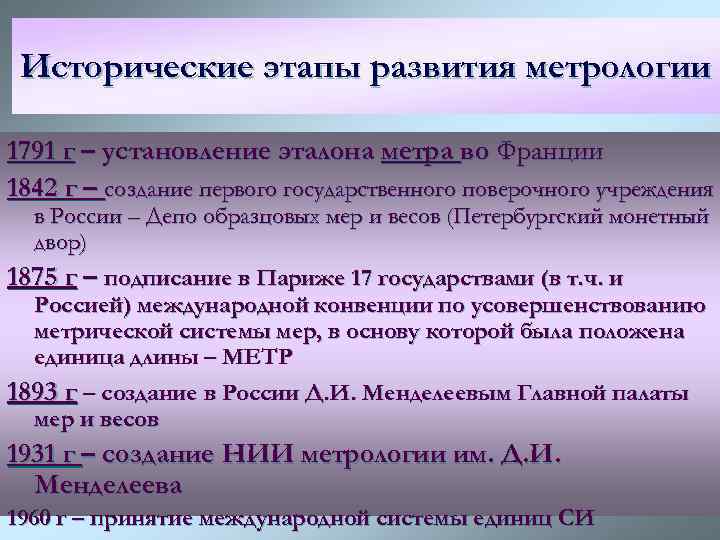 Исторические этапы развития метрологии

1791 г – установление эталона метра во Франции

1842 г – создание первого государственного поверочного учреждения в России – Депо образцовых мер и весов (Петербургский монетный двор)

1875 г – подписание в Париже 17 государствами (в т.ч. и Россией) международной конвенции по усовершенствованию метрической системы мер, в основу которой была положена единица длины – МЕТР

1893 г – создание в России Д.И. Менделеевым Главной палаты мер и весов

1931 г – создание НИИ метрологии им. Д.И. Менделеева

1960 г – принятие международной системы единиц СИ